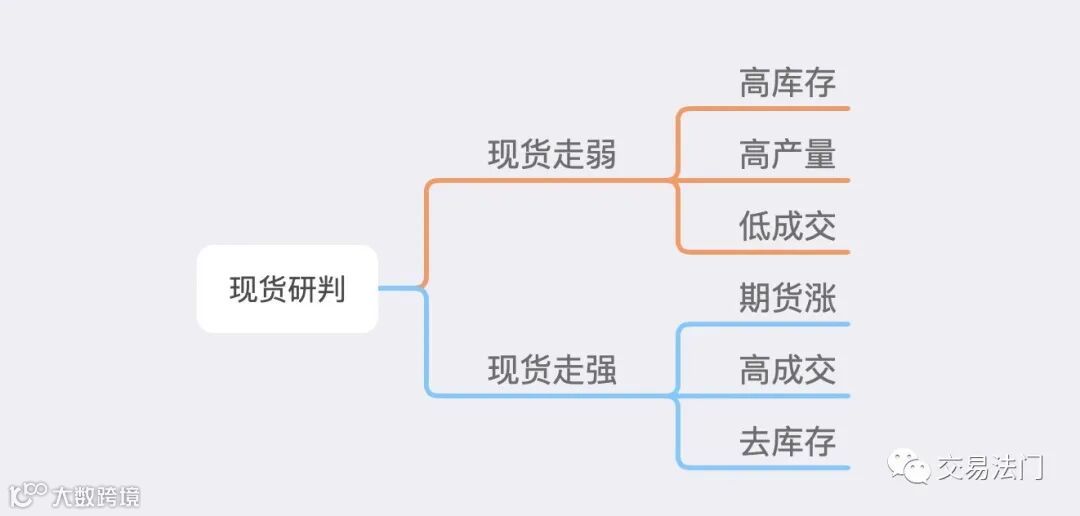 现货研判

现货走弱

高库存

高产量

低成交

现货走强

期货涨

高成交

去库存

交易法门

大数跨境